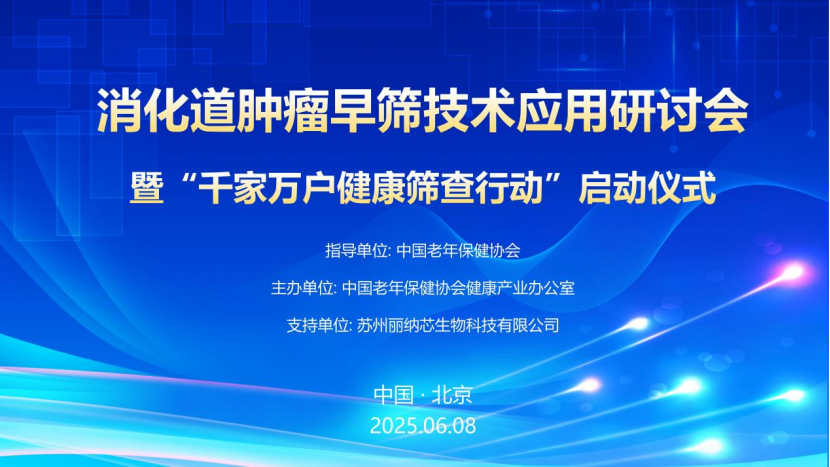 消化道肿瘤早筛技术应用研讨会

暨“千家万户健康筛查行动”启动仪式

指导单位: 中国老年保健协会

主办单位: 中国老年保健协会健康产业办公室

支持单位: 苏州丽纳芯生物科技有限公司

中国 · 北京

2025.06.08